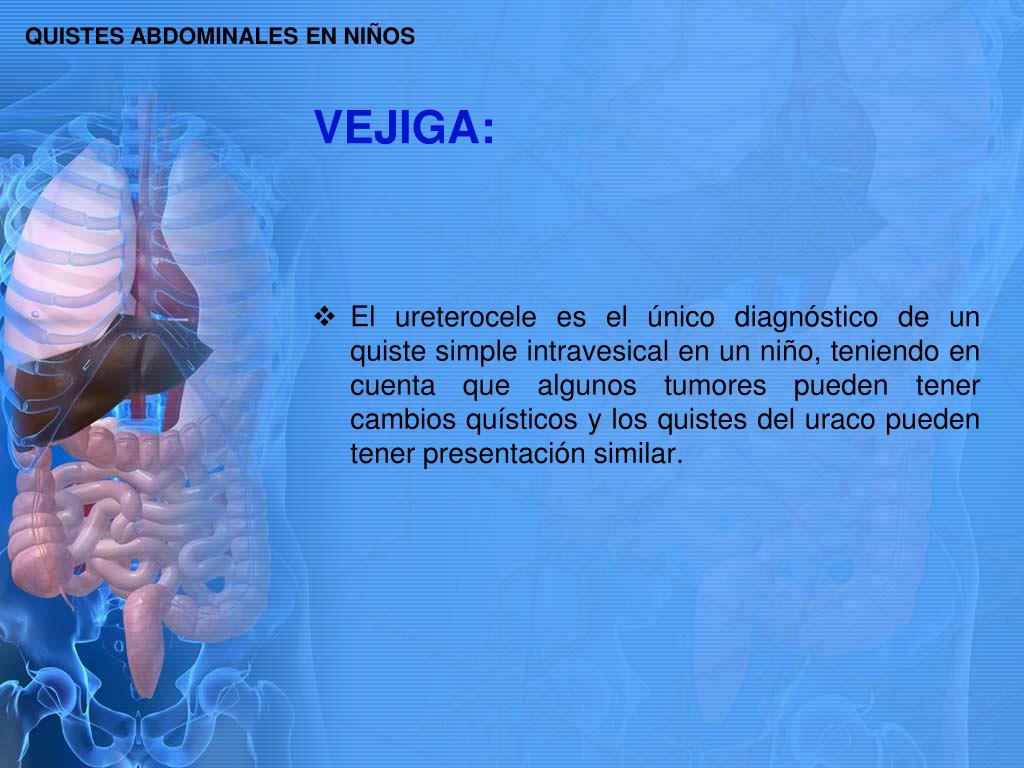 QUISTES ABDOMINALES EN NIÑOS

VEJIGA:

❖ El ureterocele es el único diagnóstico de un quiste simple intravesical en un niño, teniendo en cuenta que algunos tumores pueden tener cambios quísticos y los quistes del uraco pueden tener presentación similar.